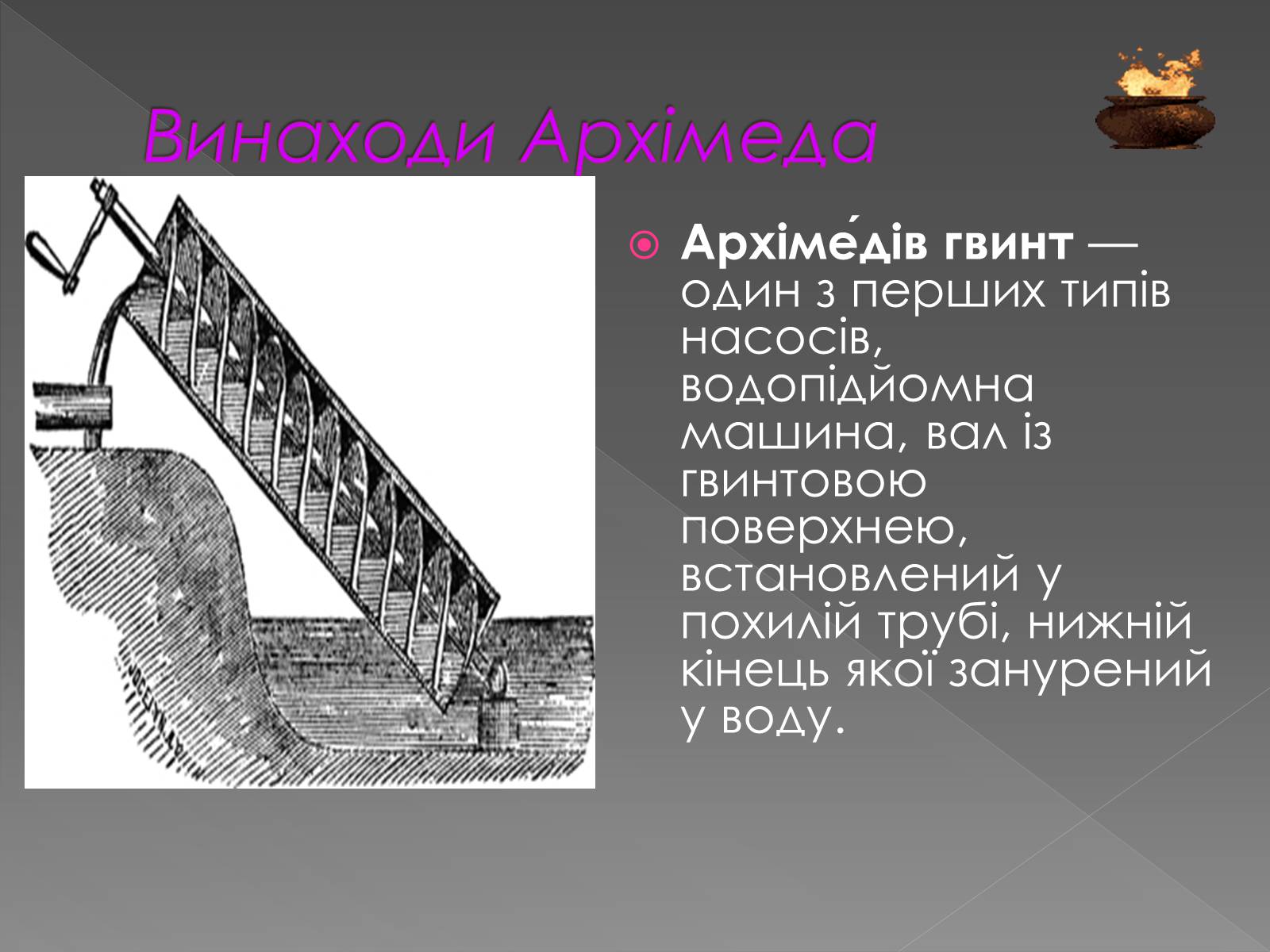 Винаходи Архімеда

Архіме́дів гвинт — один з перших типів насосів, водопідйомна машина, вал із гвинтовою поверхнею, встановлений у похилій трубі, нижній кінець якої занурений у воду.